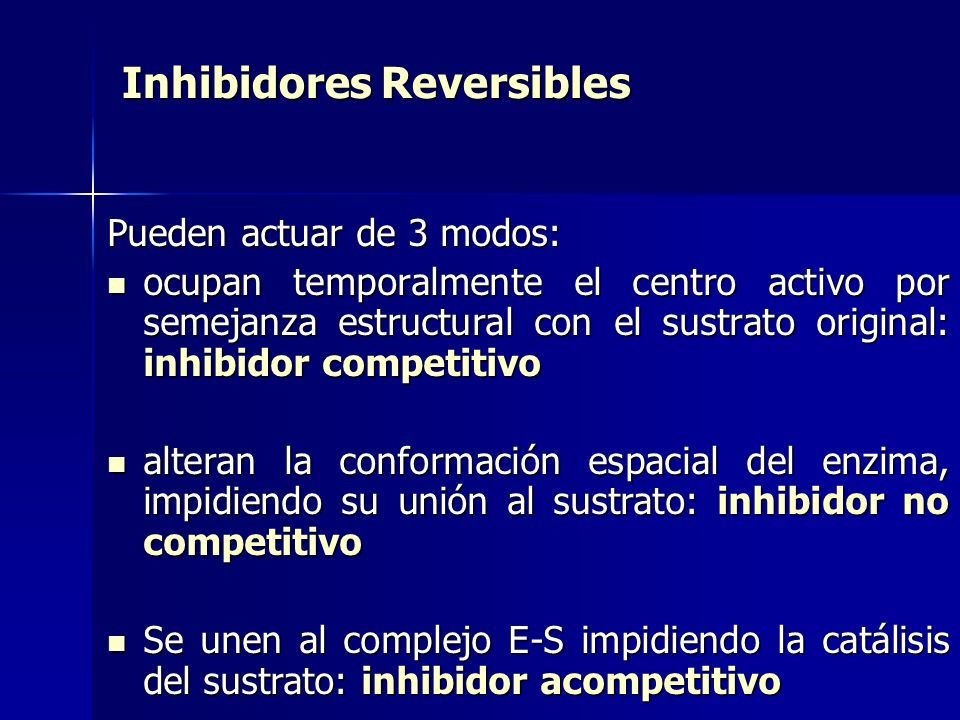 Inhibidores Reversibles

Pueden actuar de 3 modos:

- ocupan temporalmente el centro activo por semejanza estructural con el sustrato original: inhibidor competitivo

- alteran la conformación espacial del enzima, impidiendo su unión al sustrato: inhibidor no competitivo

- Se unen al complejo E-S impidiendo la catálisis del sustrato: inhibidor acompetitivo